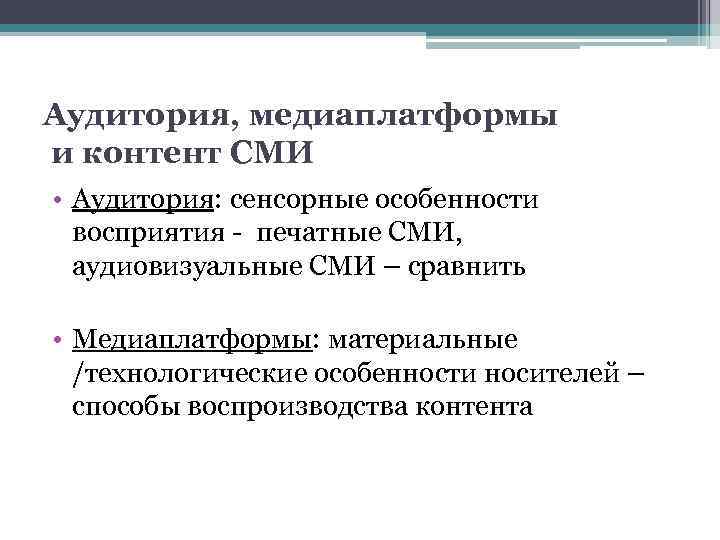 Аудитория, медиаплатформы и контент СМИ

• Аудитория: сенсорные особенности восприятия - печатные СМИ, аудиовизуальные СМИ – сравнить

• Медиаплатформы: материальные /технологические особенности носителей – способы воспроизводства контента